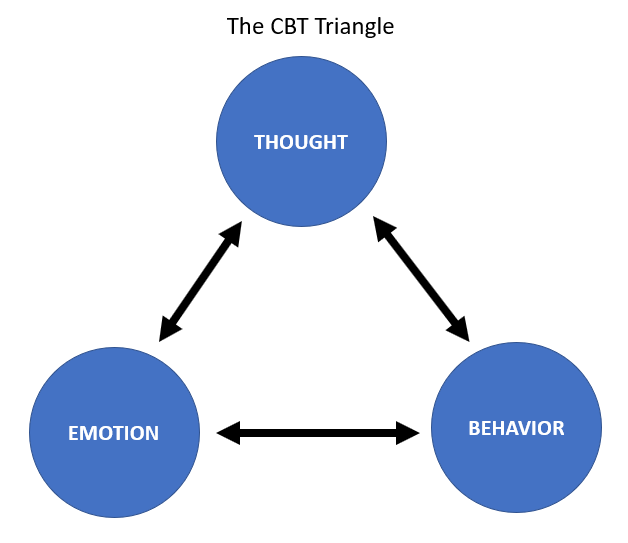 The CBT Triangle

THOUGHT

EMOTION

BEHAVIOR